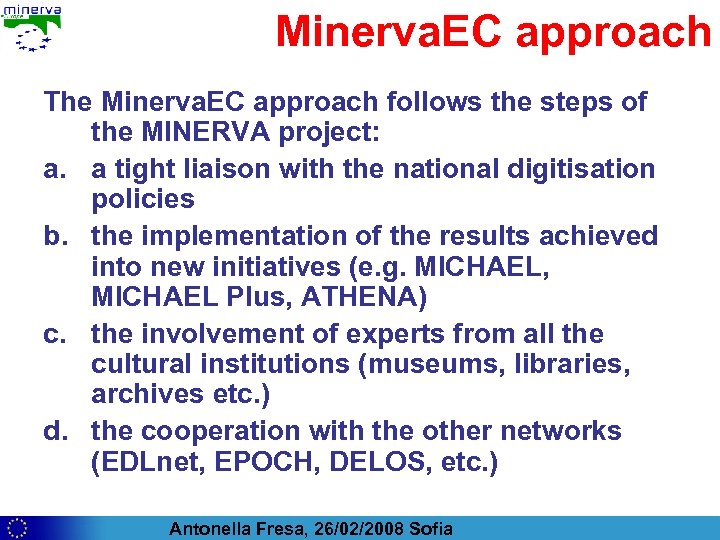 minerva

MinervaEC approach

The MinervaEC approach follows the steps of the MINERVA project:

a. a tight liaison with the national digitisation policies

b. the implementation of the results achieved into new initiatives (e.g. MICHAEL, MICHAEL Plus, ATHENA)

c. the involvement of experts from all the cultural institutions (museums, libraries, archives etc.)

d. the cooperation with the other networks (EDLnet, EPOCH, DELOS, etc.)

Antonella Fresa, 26/02/2008 Sofia